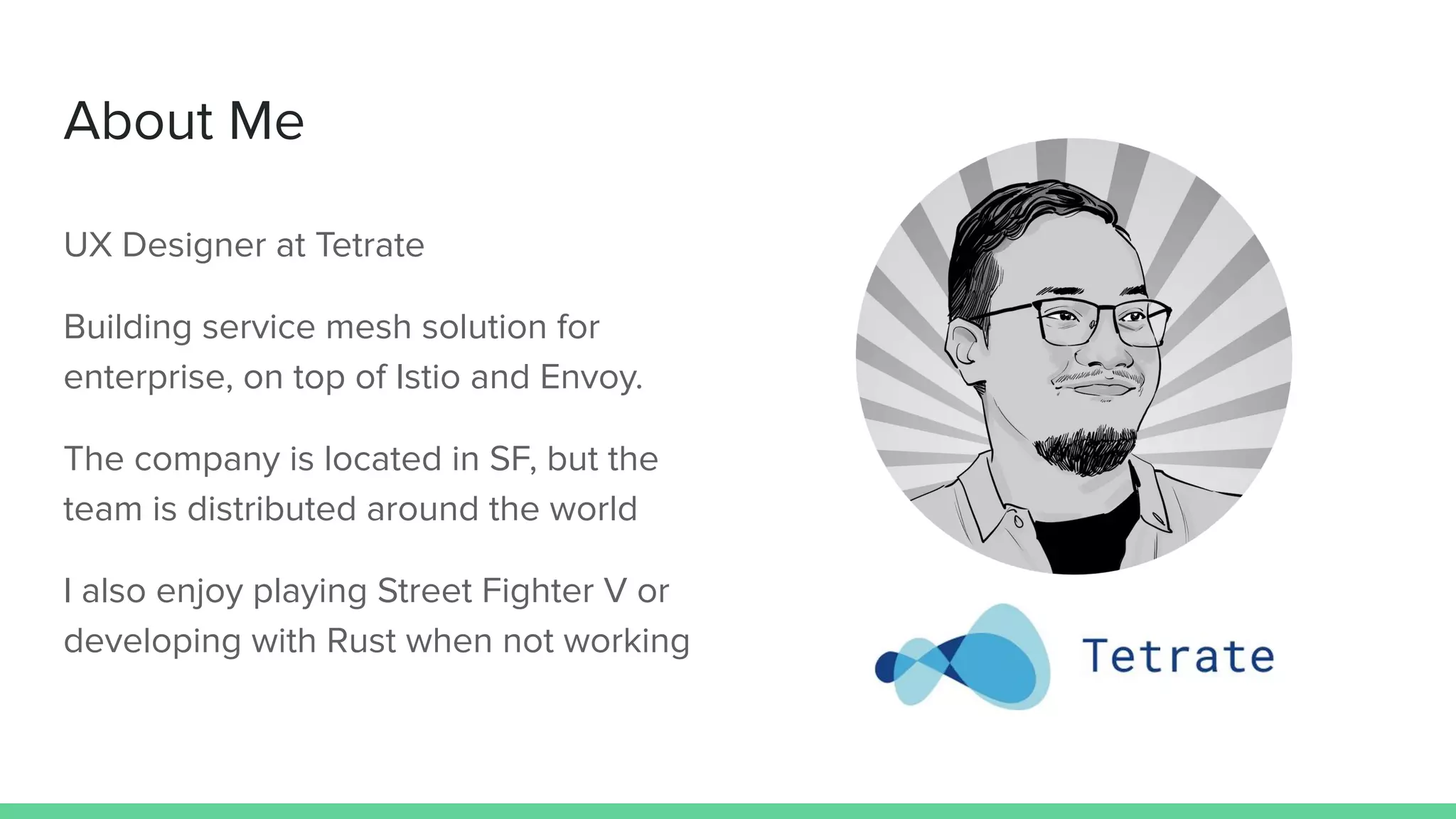 About Me

UX Designer at Tetrate

Building service mesh solution for enterprise, on top of Istio and Envoy.

The company is located in SF, but the team is distributed around the world

I also enjoy playing Street Fighter V or developing with Rust when not working

Tetrate